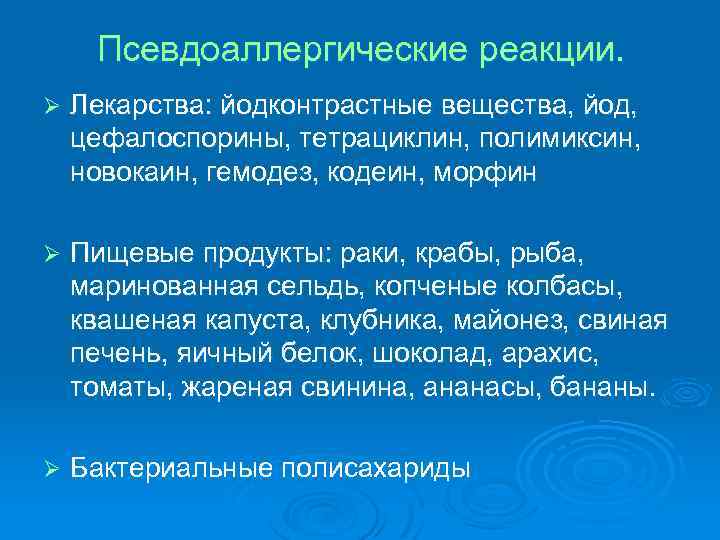 Псевдоаллергические реакции.

➢ Лекарства: йодконтрастные вещества, йод, цефалоспорины, тетрациклин, полимиксин, новокаин, гемодез, кодеин, морфин

➢ Пищевые продукты: раки, крабы, рыба, маринованная сельдь, копченые колбасы, квашеная капуста, клубника, майонез, свиная печень, яичный белок, шоколад, арахис, томаты, жареная свинина, ананасы, бананы.

➢ Бактериальные полисахариды